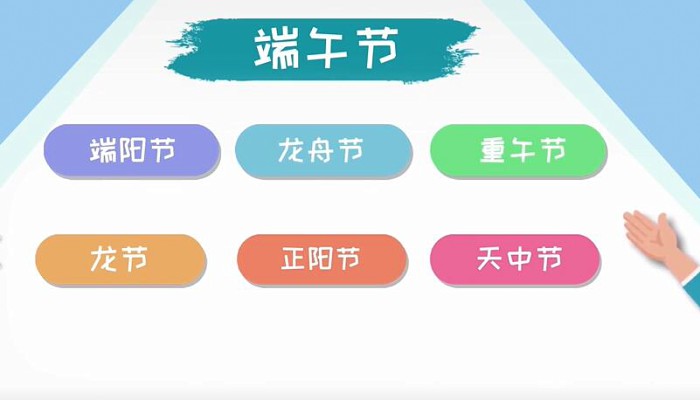 端午节

端阳节 龙舟节 重午节

龙节 正阳节 天中节